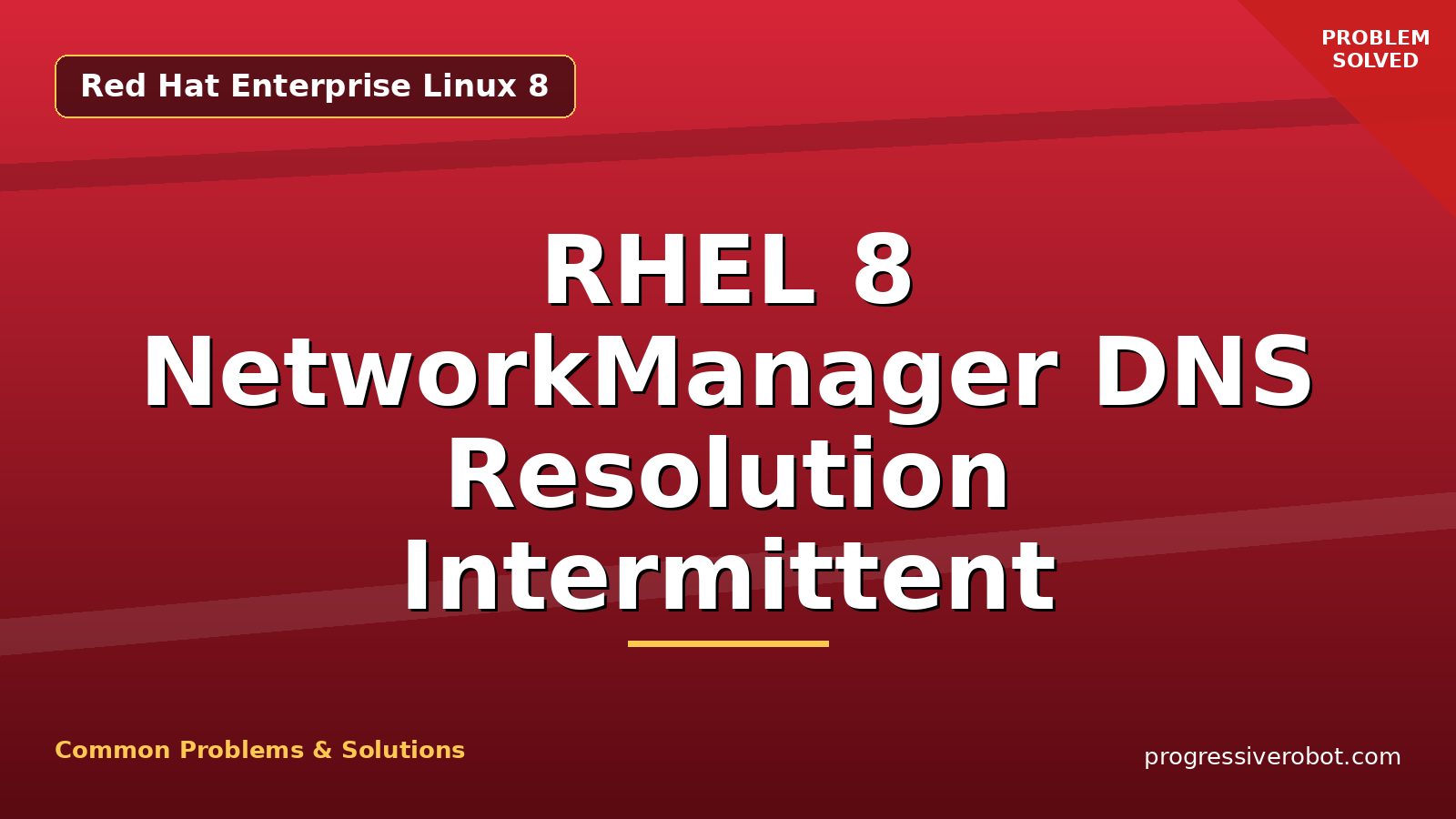 Red Hat Enterprise Linux 8

PROBLEM SOLVED

RHEL 8 NetworkManager DNS Resolution Intermittent

Common Problems & Solutions

progressiverobot.com